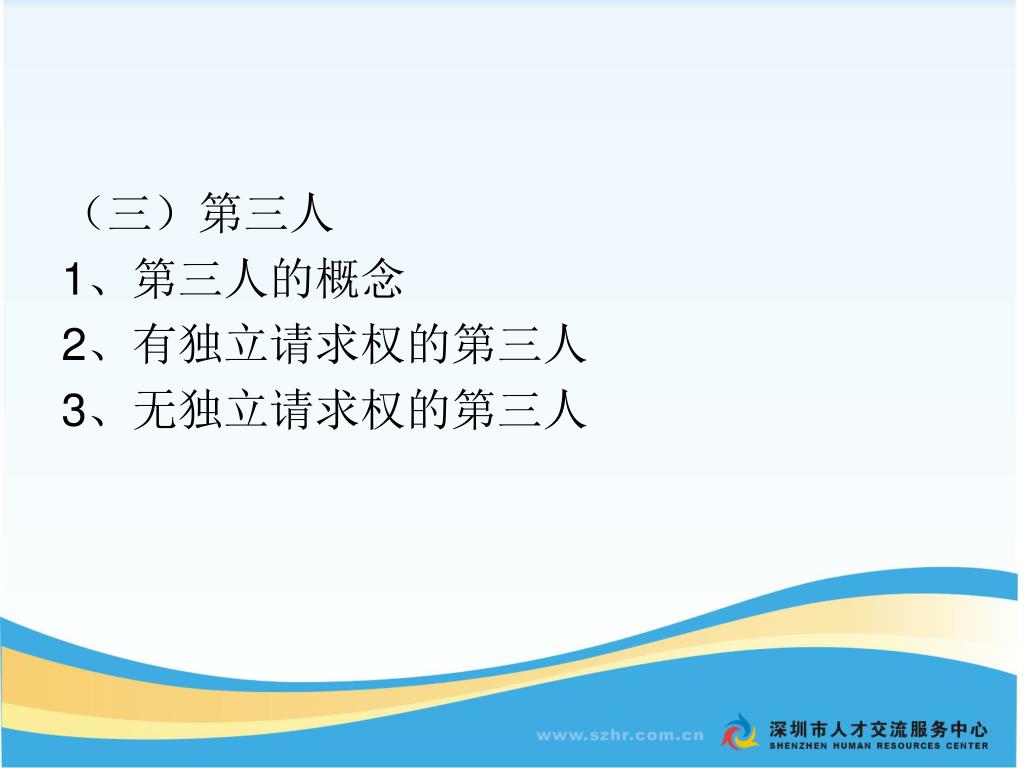 （三）第三人
1、第三人的概念
2、有独立请求权的第三人
3、无独立请求权的第三人

www.szhr.com.cn
深圳市人才交流服务中心
SHENZHEN HUMAN RESOURCES CENTER